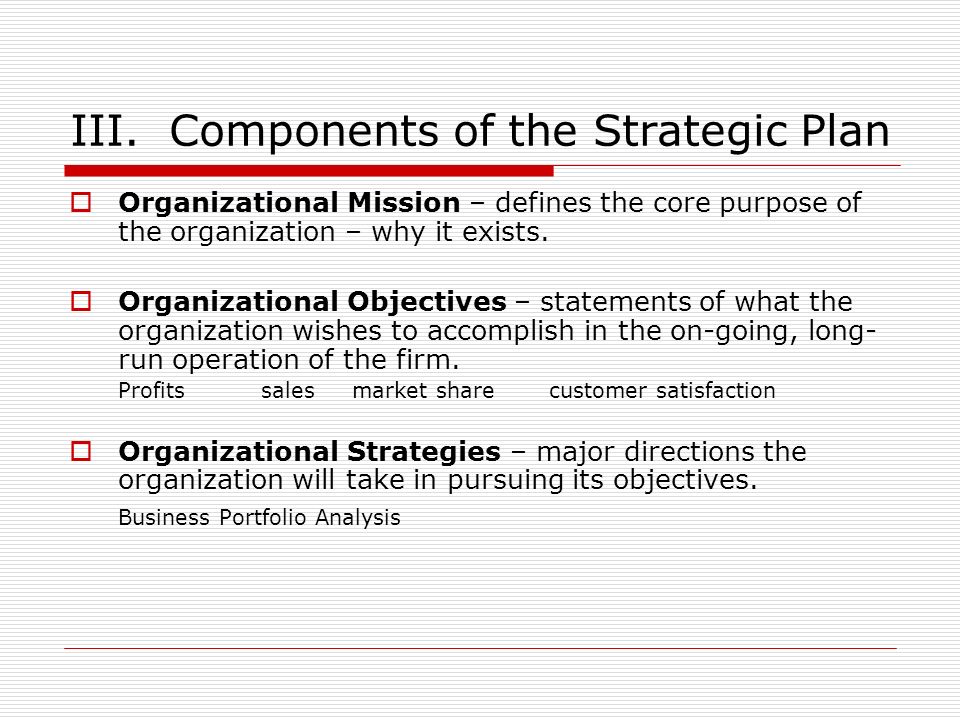 III. Components of the Strategic Plan

Organizational Mission – defines the core purpose of the organization – why it exists.

Organizational Objectives – statements of what the organization wishes to accomplish in the on-going, long-run operation of the firm.
Profits sales market share customer satisfaction

Organizational Strategies – major directions the organization will take in pursuing its objectives.
Business Portfolio Analysis